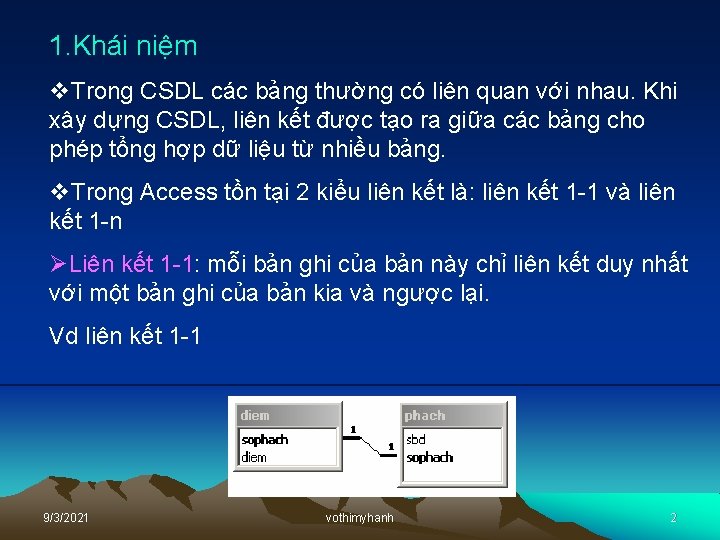 1.Khái niệm

❖Trong CSDL các bảng thường có liên quan với nhau. Khi xây dựng CSDL, liên kết được tạo ra giữa các bảng cho phép tổng hợp dữ liệu từ nhiều bảng.

❖Trong Access tồn tại 2 kiểu liên kết là: liên kết 1-1 và liên kết 1-n

➢Liên kết 1-1: mỗi bản ghi của bản này chỉ liên kết duy nhất với một bản ghi của bản kia và ngược lại.

Vd liên kết 1-1

diem
sophach
diem

1
1

phach
sbd
sophach

9/3/2021
vothimyhanh
2